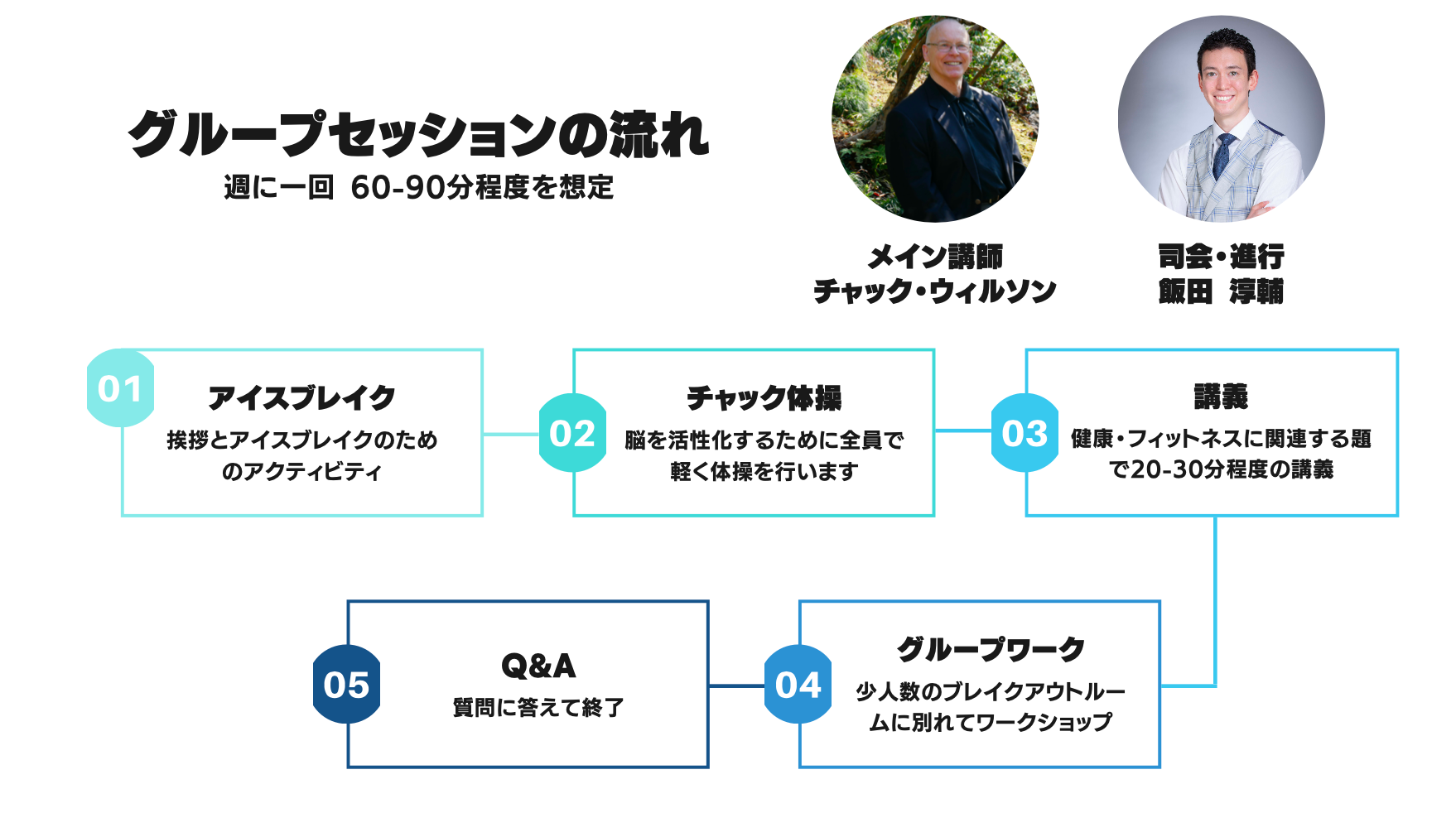 グループセッションの流れ
週に一回 60-90分程度を想定

メイン講師
チャック・ウィルソン

司会・進行
飯田 淳輔

01
アイスブレイク
挨拶とアイスブレイクのためのアクティビティ

02
チャック体操
脳を活性化するために全員で軽く体操を行います

03
講義
健康・フィットネスに関連する題で20-30分程度の講義

04
グループワーク
少人数のブレイクアウトルームに別れてワークショップ

05
Q&A
質問に答えて終了